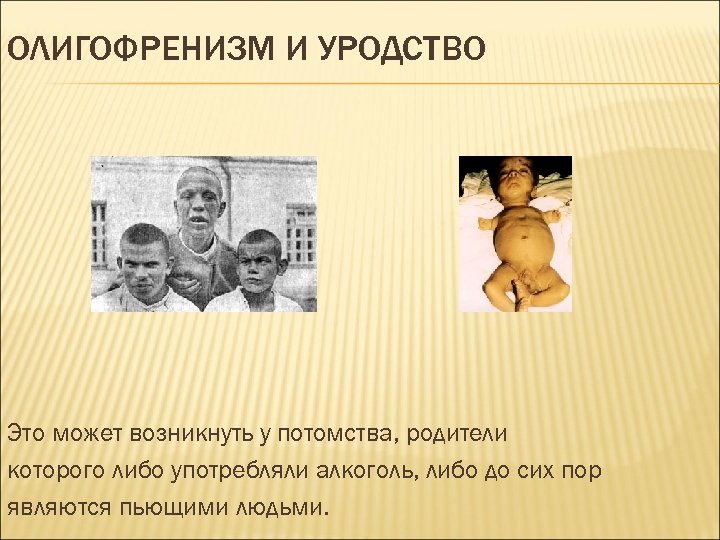 ОЛИГОФРЕНИЗМ И УРОДСТВО

Это может возникнуть у потомства, родители которого либо употребляли алкоголь, либо до сих пор являются пьющими людьми.